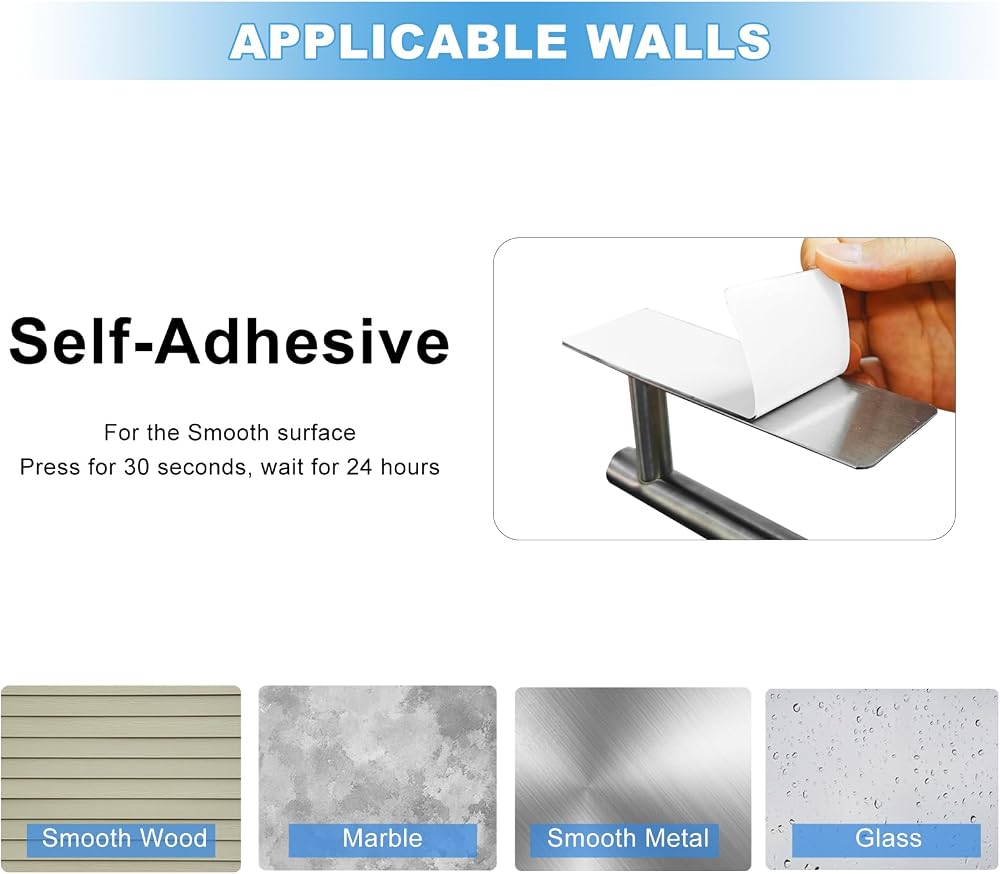 APPLICABLE WALLS

Self-Adhesive

For the Smooth surface
Press for 30 seconds, wait for 24 hours

Smooth Wood

Marble

Smooth Metal

Glass